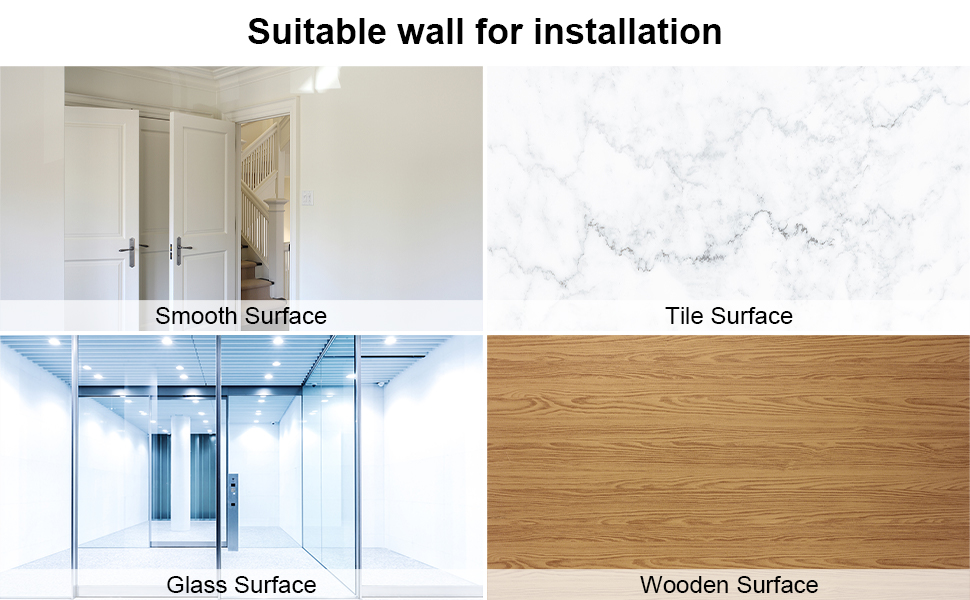 Suitable wall for installation

Smooth Surface

Tile Surface

Glass Surface

Wooden Surface